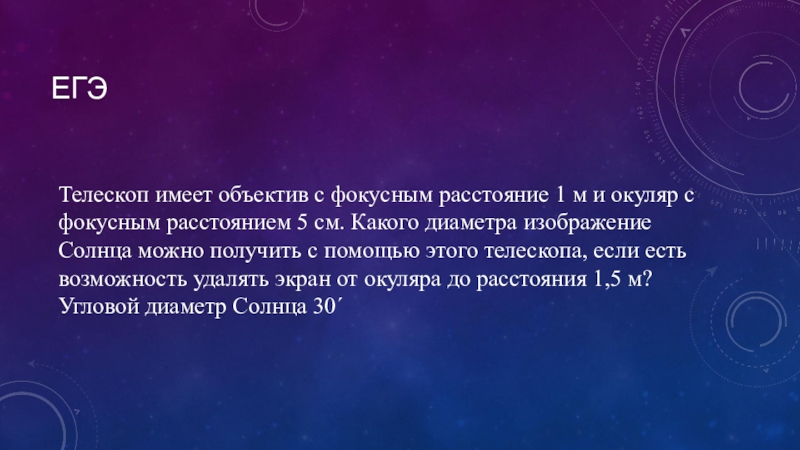 ЕГЭ

Телескоп имеет объектив с фокусным расстояние 1 м и окуляр с фокусным расстоянием 5 см. Какого диаметра изображение Солнца можно получить с помощью этого телескопа, если есть возможность удалять экран от окуляра до расстояния 1,5 м? Угловой диаметр Солнца 30´